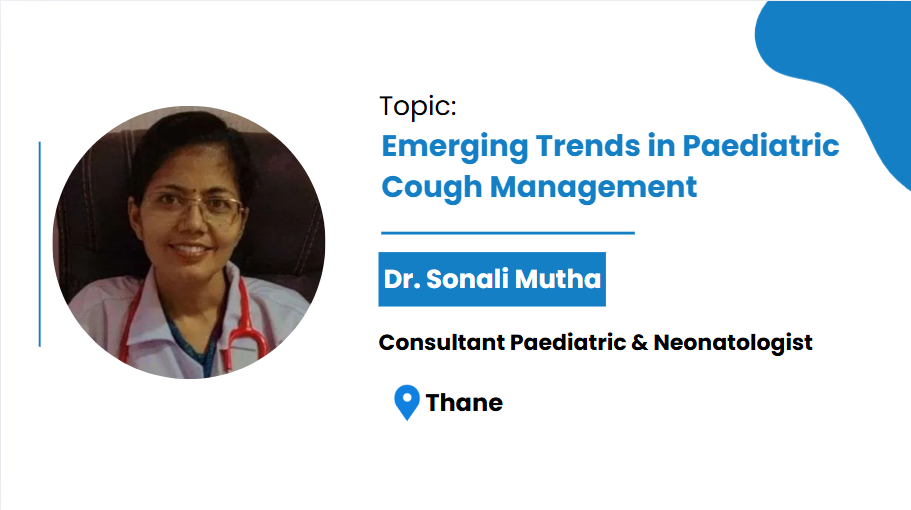 Topic:
Emerging Trends in Paediatric Cough Management

Dr. Sonali Mutha

Consultant Paediatric & Neonatologist

Thane